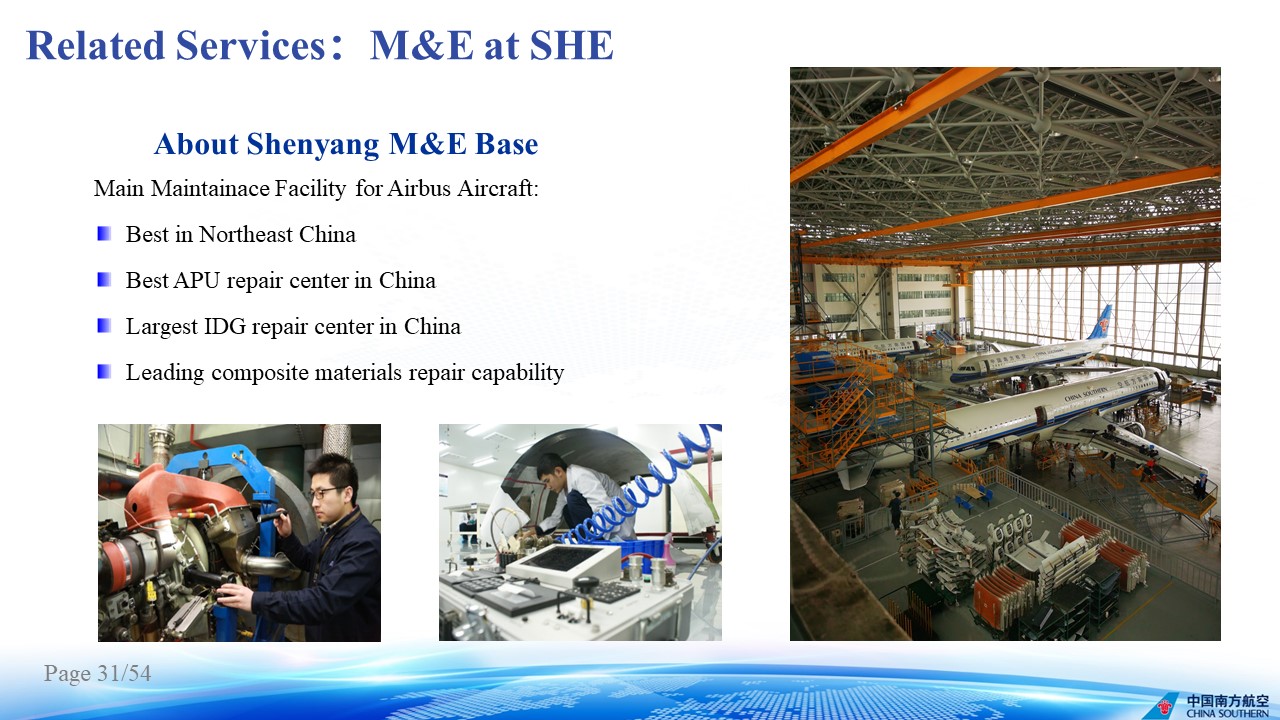 Related Services：M&E at SHE

About Shenyang M&E Base

Main Maintainace Facility for Airbus Aircraft:

Best in Northeast China

Best APU repair center in China

Largest IDG repair center in China

Leading composite materials repair capability

CHINA SOUTHERN

Page 31/54

中国南方航空
CHINA SOUTHERN